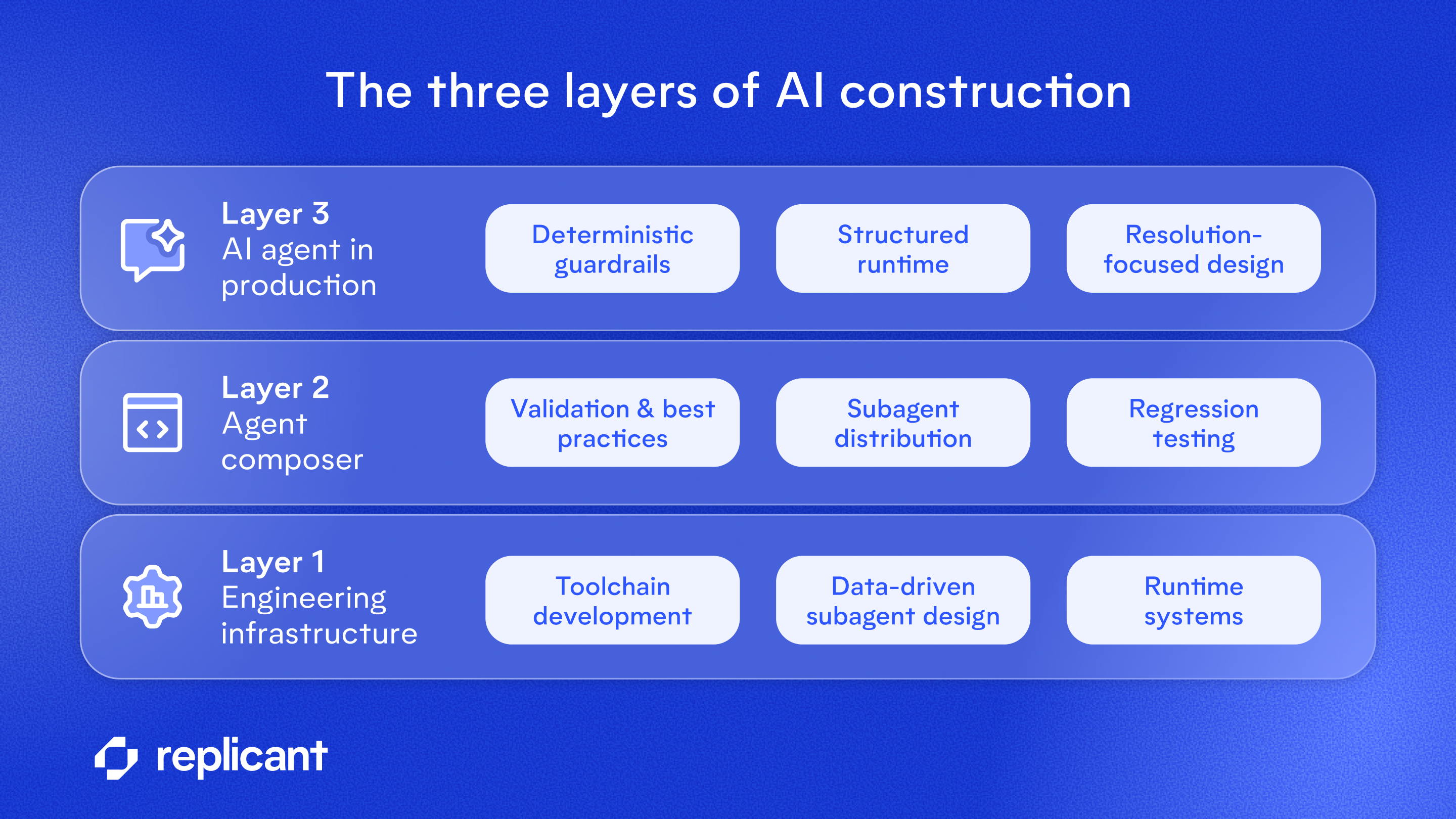 The three layers of AI construction

Layer 3
AI agent in production

Deterministic guardrails

Structured runtime

Resolution-focused design

Layer 2
Agent composer

Validation & best practices

Subagent distribution

Regression testing

Layer 1
Engineering infrastructure

Toolchain development

Data-driven subagent design

Runtime systems

replicant